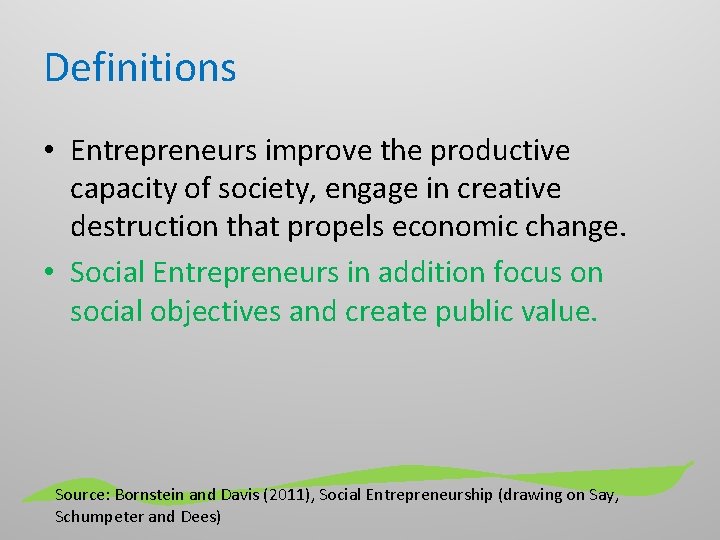 Definitions

• Entrepreneurs improve the productive capacity of society, engage in creative destruction that propels economic change.

• Social Entrepreneurs in addition focus on social objectives and create public value.

Source: Bornstein and Davis (2011), Social Entrepreneurship (drawing on Say, Schumpeter and Dees)